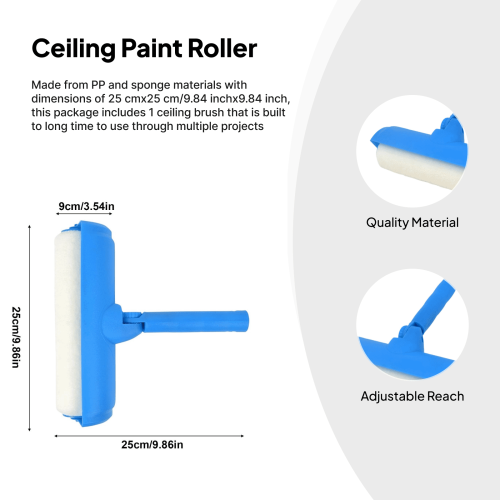 Ceiling Paint Roller

Made from PP and sponge materials with dimensions of 25 cmx25 cm/9.84 inchx9.84 inch, this package includes 1 ceiling brush that is built to long time to use through multiple projects

9cm/3.54in

25cm/9.86in

25cm/9.86in

Quality Material

Adjustable Reach